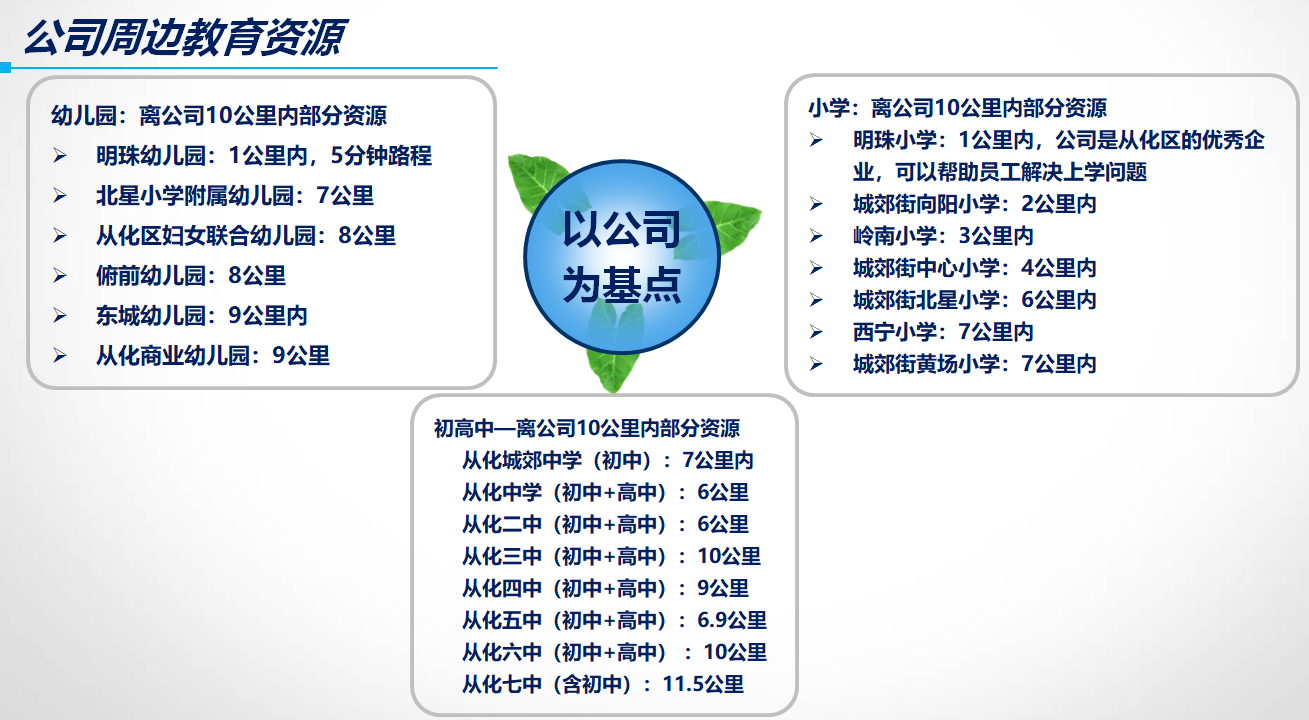 公司周边教育资源

幼儿园：离公司10公里内部分资源
➢ 明珠幼儿园：1公里内，5分钟路程
➢ 北星小学附属幼儿园：7公里
➢ 从化区妇女联合幼儿园：8公里
➢ 俯前幼儿园：8公里
➢ 东城幼儿园：9公里内
➢ 从化商业幼儿园：9公里

以公司为基点

小学：离公司10公里内部分资源
➢ 明珠小学：1公里内，公司是从化区的优秀企业，可以帮助员工解决上学问题
➢ 城郊街向阳小学：2公里内
➢ 岭南小学：3公里内
➢ 城郊街中心小学：4公里内
➢ 城郊街北星小学：6公里内
➢ 西宁小学：7公里内
➢ 城郊街黄场小学：7公里内

初高中—离公司10公里内部分资源
从化城郊中学（初中）：7公里内
从化中学（初中+高中）：6公里
从化二中（初中+高中）：6公里
从化三中（初中+高中）：10公里
从化四中（初中+高中）：9公里
从化五中（初中+高中）：6.9公里
从化六中（初中+高中）：10公里
从化七中（含初中）：11.5公里